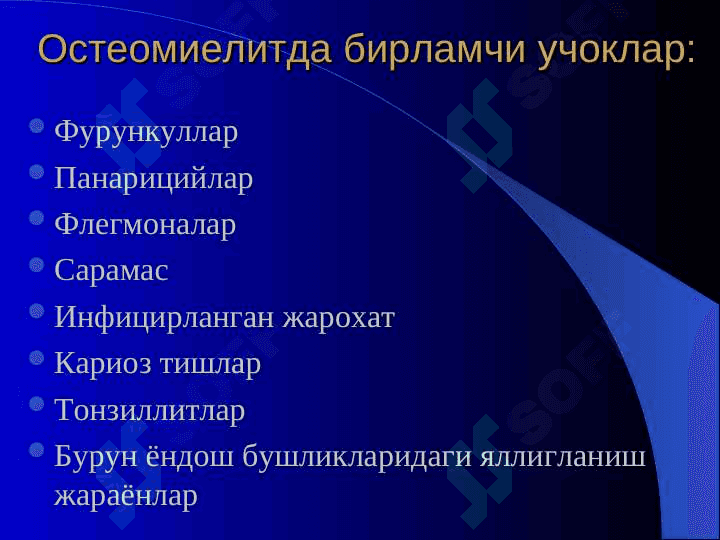 Остеомиелитда бирламчи учоклар:

Фурункуллар
Панарицийлар
Флегмоналар
Сарамас
Инфицирланган жарохат
Кариоз тишлар
Тонзиллитлар
Бурун ёндош бушликларидаги яллигланиш жараёнлар